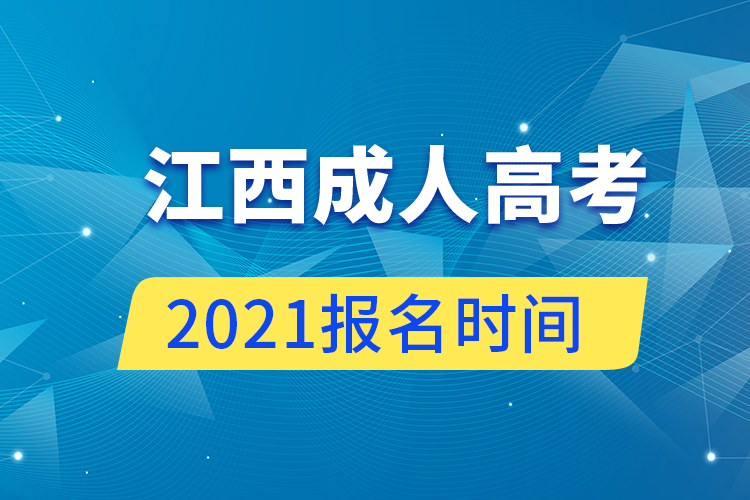 江西成人高考

2021报名时间